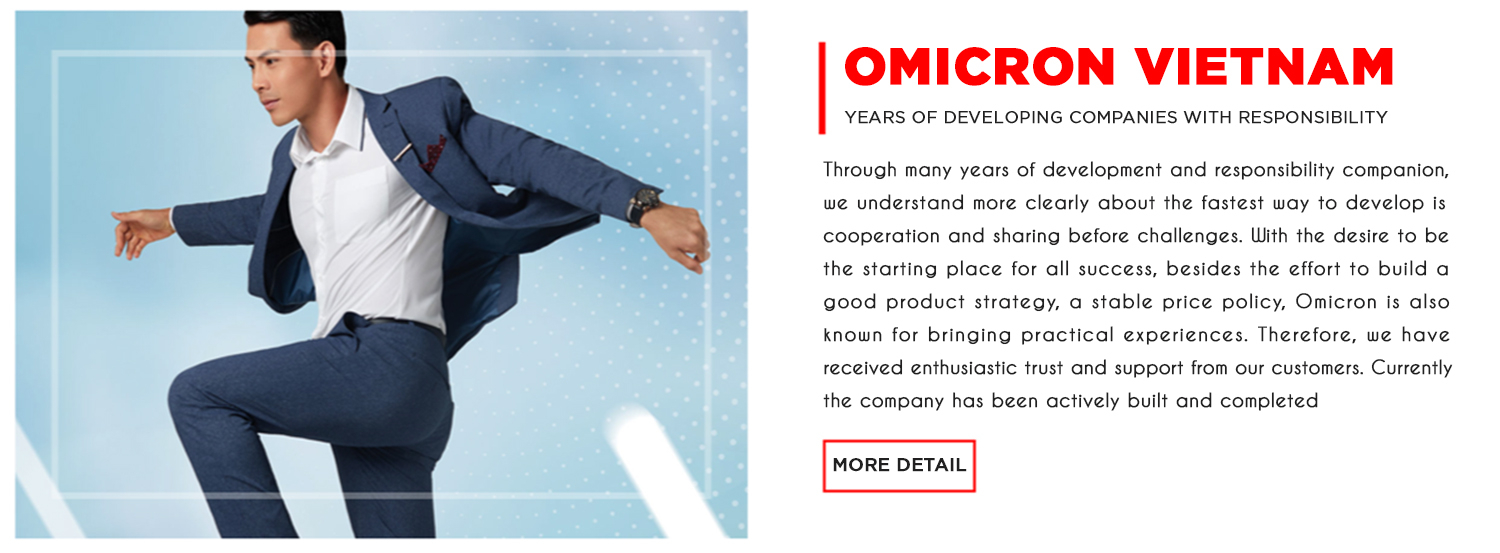 OMICRON VIETNAM

YEARS OF DEVELOPING COMPANIES WITH RESPONSIBILITY

Through many years of development and responsibility companion, we understand more clearly about the fastest way to develop is cooperation and sharing before challenges. With the desire to be the starting place for all success, besides the effort to build a good product strategy, a stable price policy, Omicron is also known for bringing practical experiences. Therefore, we have received enthusiastic trust and support from our customers. Currently the company has been actively built and completed

MORE DETAIL